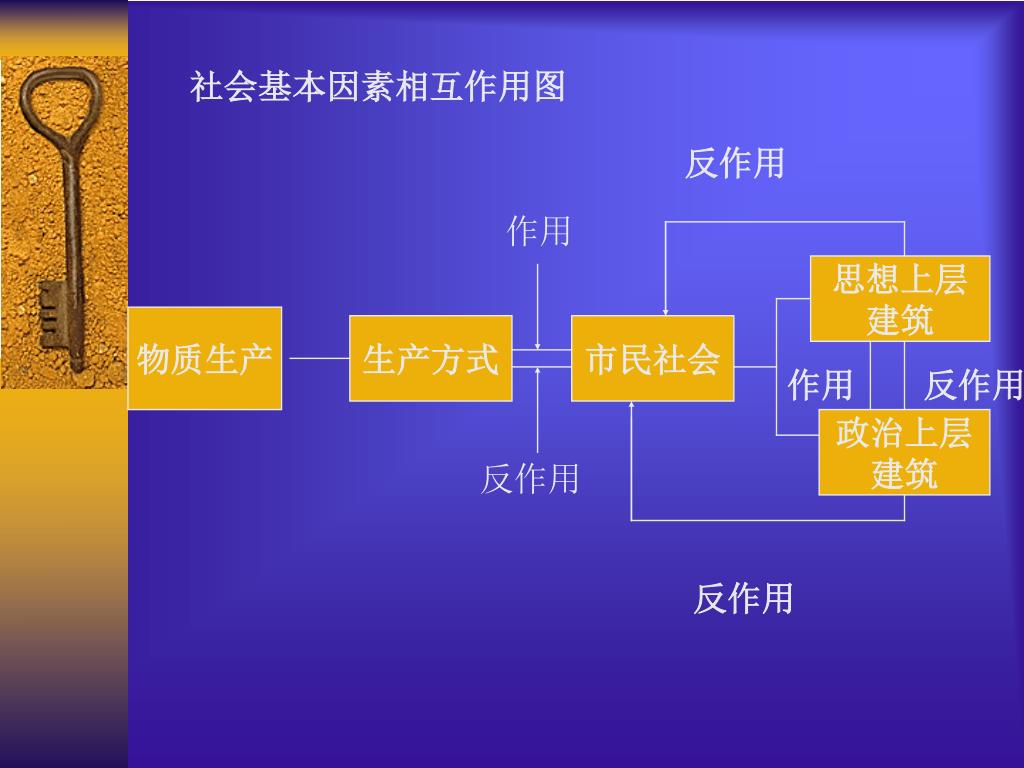 社会基本因素相互作用图

反作用

作用

物质生产

生产方式

市民社会

思想上层建筑

作用

反作用

政治上层建筑

反作用

反作用